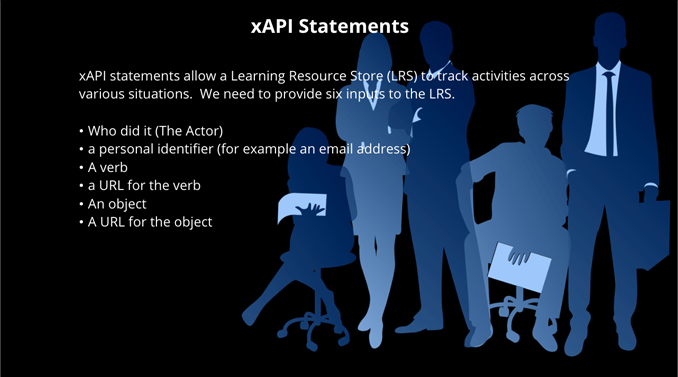 xAPI Statements

xAPI statements allow a Learning Resource Store (LRS) to track activities across various situations. We need to provide six inputs to the LRS.

• Who did it (The Actor)
• a personal identifier (for example an email address)
• A verb
• a URL for the verb
• An object
• A URL for the object